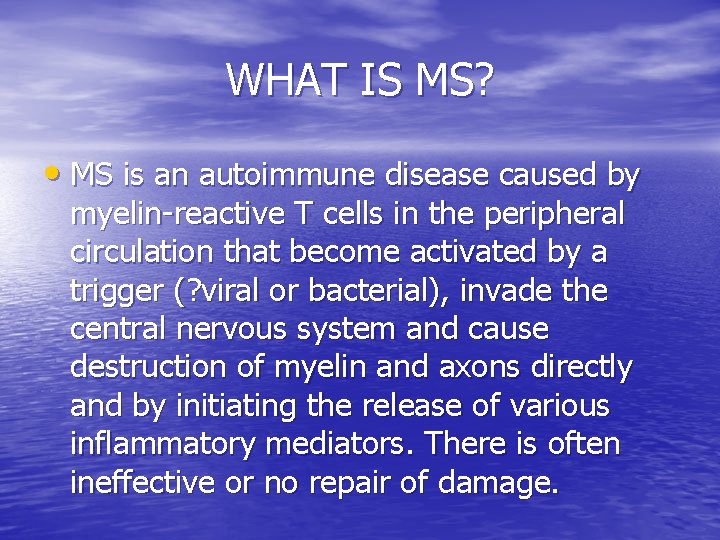 WHAT IS MS?

• MS is an autoimmune disease caused by myelin-reactive T cells in the peripheral circulation that become activated by a trigger (?viral or bacterial), invade the central nervous system and cause destruction of myelin and axons directly and by initiating the release of various inflammatory mediators. There is often ineffective or no repair of damage.